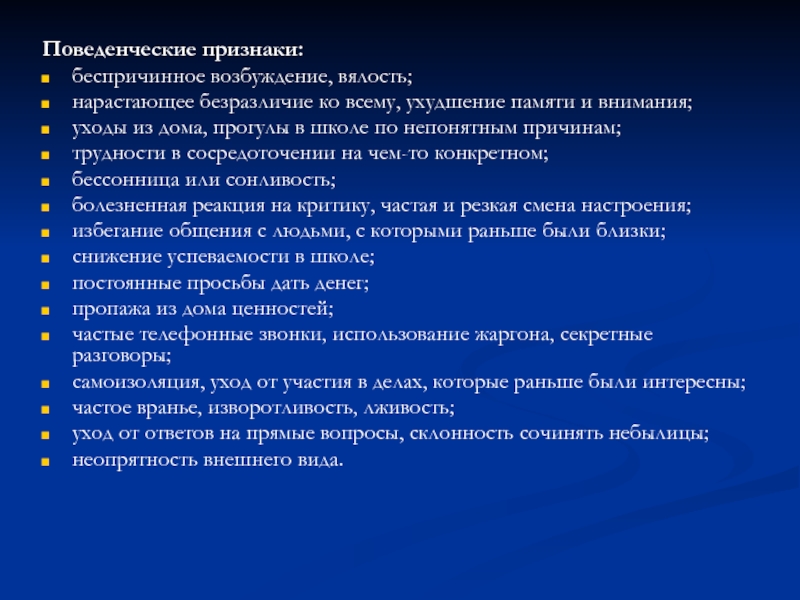 Поведенческие признаки:

- беспричинное возбуждение, вялость;
- нарастающее безразличие ко всему, ухудшение памяти и внимания;
- уходы из дома, прогулы в школе по непонятным причинам;
- трудности в сосредоточении на чем-то конкретном;
- бессонница или сонливость;
- болезненная реакция на критику, частая и резкая смена настроения;
- избегание общения с людьми, с которыми раньше были близки;
- снижение успеваемости в школе;
- постоянные просьбы дать денег;
- пропажа из дома ценностей;
- частые телефонные звонки, использование жаргона, секретные разговоры;
- самоизоляция, уход от участия в делах, которые раньше были интересны;
- частое вранье, изворотливость, лживость;
- уход от ответов на прямые вопросы, склонность сочинять небылицы;
- неопрятность внешнего вида.